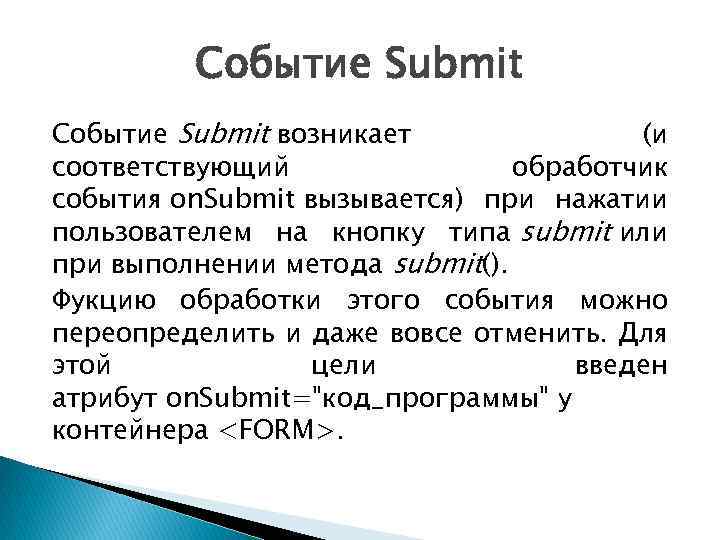 Событие Submit

Событие Submit возникает (и соответствующий обработчик события onSubmit вызывается) при нажатии пользователем на кнопку типа submit или при выполнении метода submit().

Фукцию обработки этого события можно переопределить и даже вовсе отменить. Для этой цели введен атрибут onSubmit="код_программы" у контейнера <FORM>.